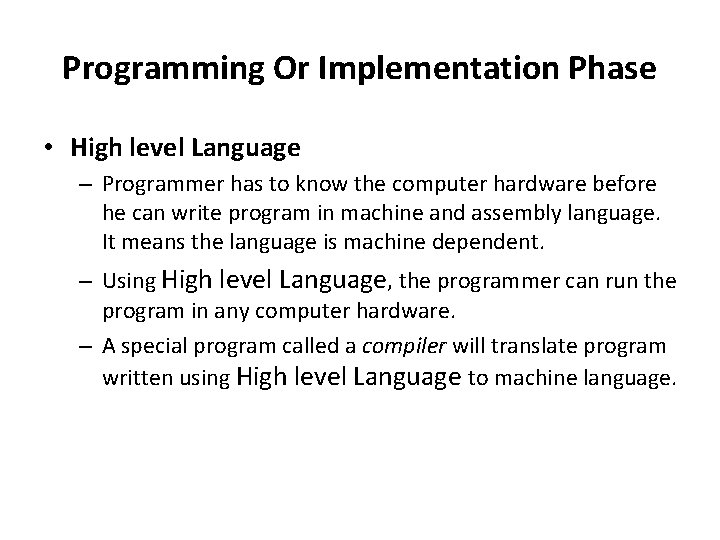 Programming Or Implementation Phase

• High level Language

– Programmer has to know the computer hardware before he can write program in machine and assembly language. It means the language is machine dependent.

– Using High level Language, the programmer can run the program in any computer hardware.

– A special program called a compiler will translate program written using High level Language to machine language.